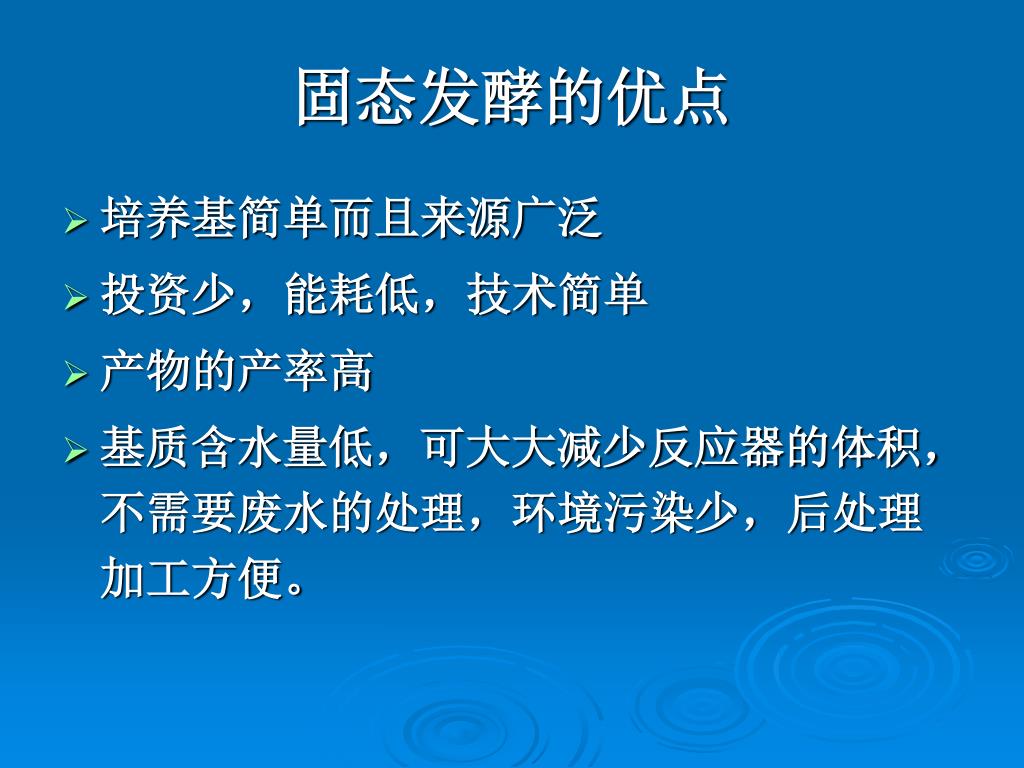 固态发酵的优点

➢ 培养基简单而且来源广泛

➢ 投资少，能耗低，技术简单

➢ 产物的产率高

➢ 基质含水量低，可大大减少反应器的体积，不需要废水的处理，环境污染少，后处理加工方便。